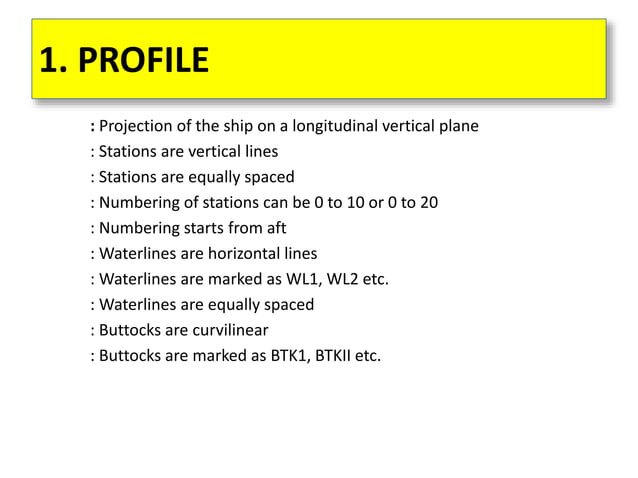 1. PROFILE

: Projection of the ship on a longitudinal vertical plane
: Stations are vertical lines
: Stations are equally spaced
: Numbering of stations can be 0 to 10 or 0 to 20
: Numbering starts from aft
: Waterlines are horizontal lines
: Waterlines are marked as WL1, WL2 etc.
: Waterlines are equally spaced
: Buttocks are curvilinear
: Buttocks are marked as BTK1, BTKII etc.